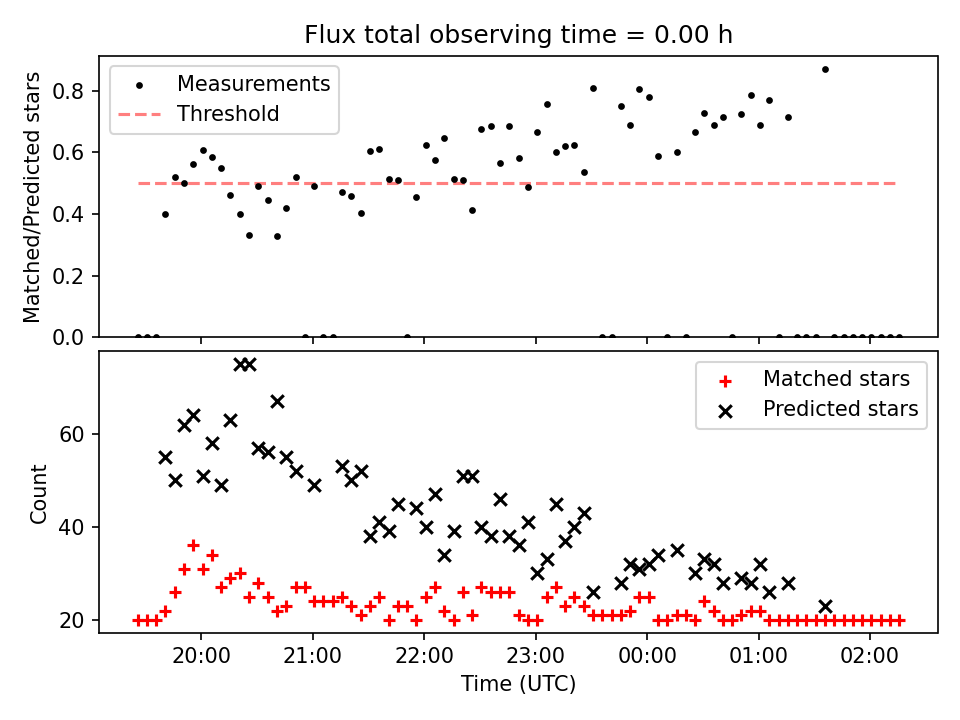 Flux total observing time = 0.00 h

Measurements
Threshold

Matched/Predicted stars

0.8
0.6
0.4
0.2
0.0

Matched stars
Predicted stars

Count

60
40
20

20:00
21:00
22:00
23:00
00:00
01:00
02:00

Time (UTC)